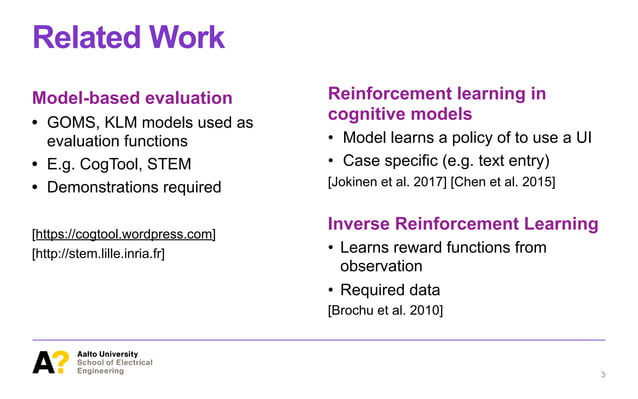 Related Work

Model-based evaluation
• GOMS, KLM models used as evaluation functions
• E.g. CogTool, STEM
• Demonstrations required

[https://cogtool.wordpress.com]
[http://stem.lille.inria.fr]

Reinforcement learning in cognitive models
• Model learns a policy of to use a UI
• Case specific (e.g. text entry)
[Jokinen et al. 2017] [Chen et al. 2015]

Inverse Reinforcement Learning
• Learns reward functions from observation
• Required data
[Brochu et al. 2010]

A? Aalto University
School of Electrical Engineering

3